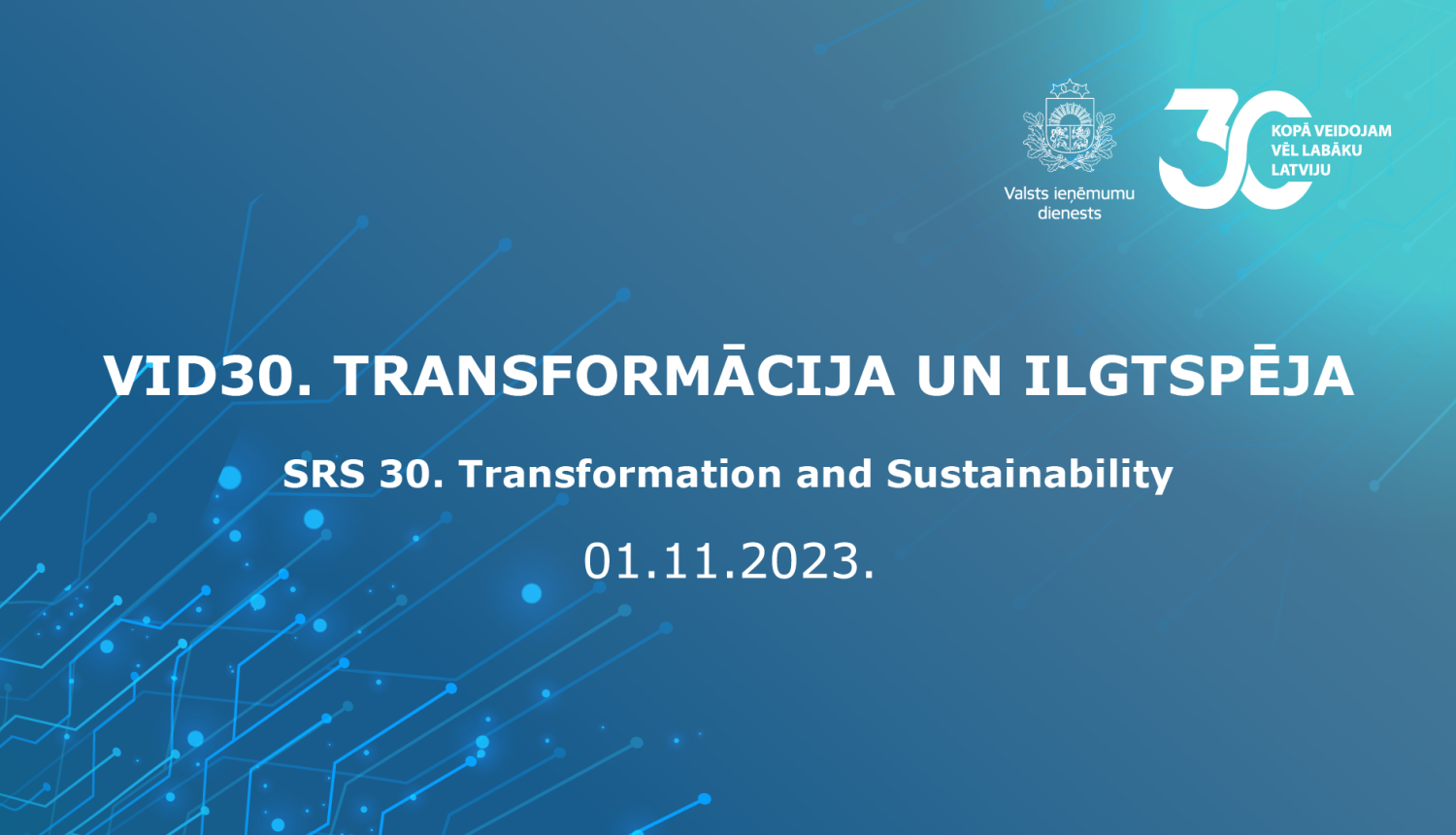 Valsts ieņēmumu dienests

30 KOPĀ VEIDOJAM VĒL LABĀKU LATVIJU

VID30. TRANSFORMĀCIJA UN ILGTSPĒJA

SRS 30. Transformation and Sustainability

01.11.2023.